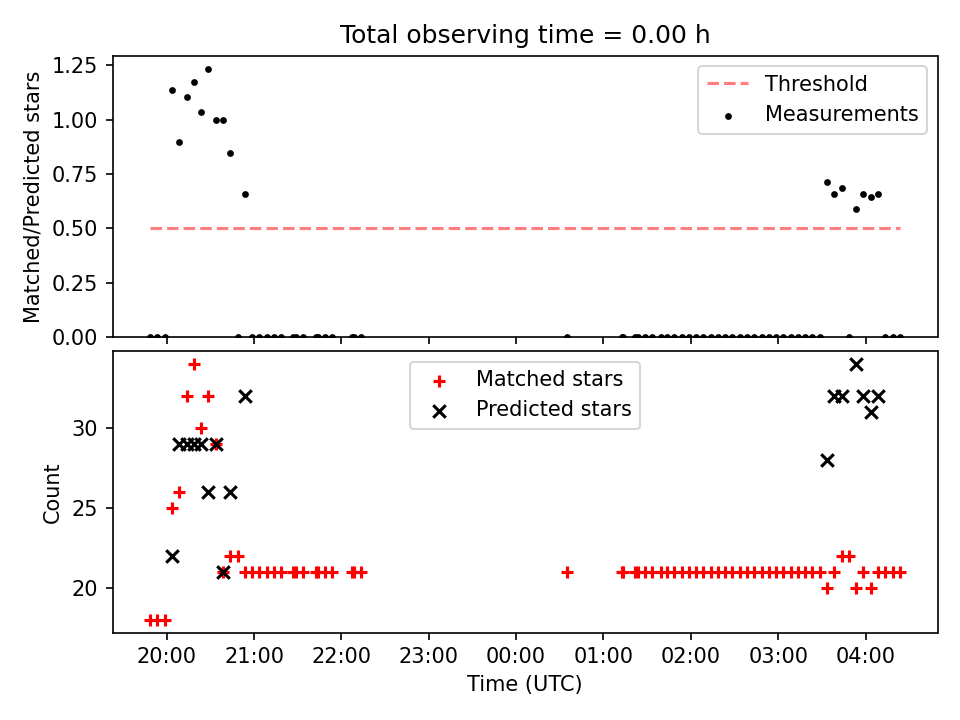 Total observing time = 0.00 h

Matched/Predicted stars

1.25
1.00
0.75
0.50
0.25
0.00

Threshold
Measurements

Count

30
25
20

Matched stars
Predicted stars

20:00 21:00 22:00 23:00 00:00 01:00 02:00 03:00 04:00

Time (UTC)